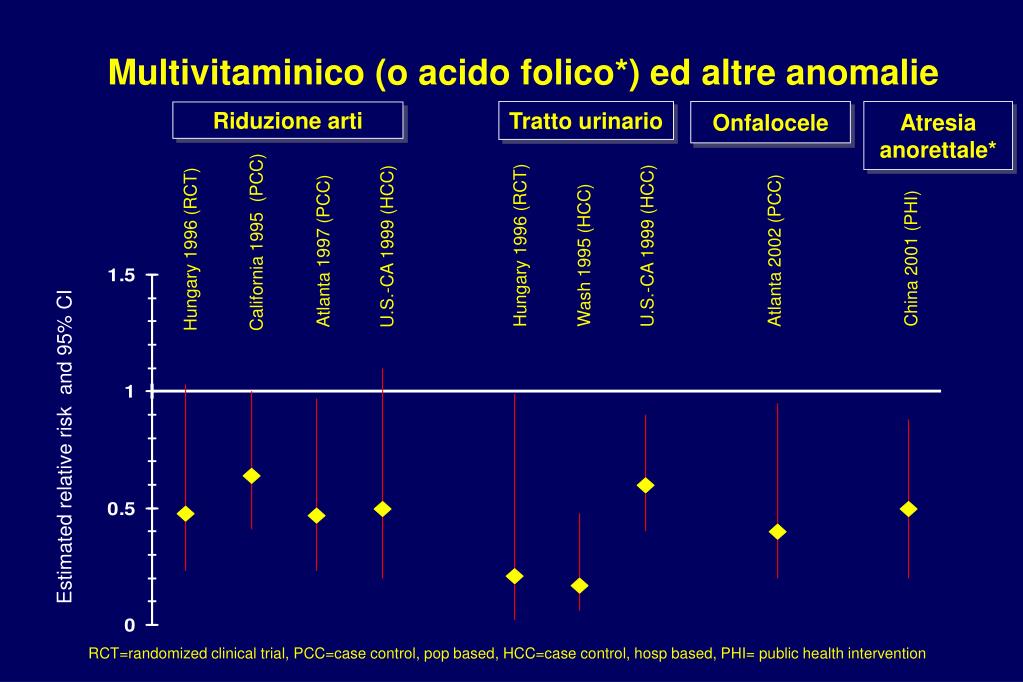 Multivitaminico (o acido folico*) ed altre anomalie

Riduzione arti

Tratto urinario

Onfalocele

Atresia anorettale*

Hungary 1996 (RCT)

California 1995 (PCC)

Atlanta 1997 (PCC)

U.S.-CA 1999 (HCC)

Hungary 1996 (RCT)

Wash 1995 (HCC)

U.S.-CA 1999 (HCC)

Atlanta 2002 (PCC)

China 2001 (PHI)

Estimated relative risk and 95% CI

1.5

1

0.5

0

RCT=randomized clinical trial, PCC=case control, pop based, HCC=case control, hosp based, PHI= public health intervention